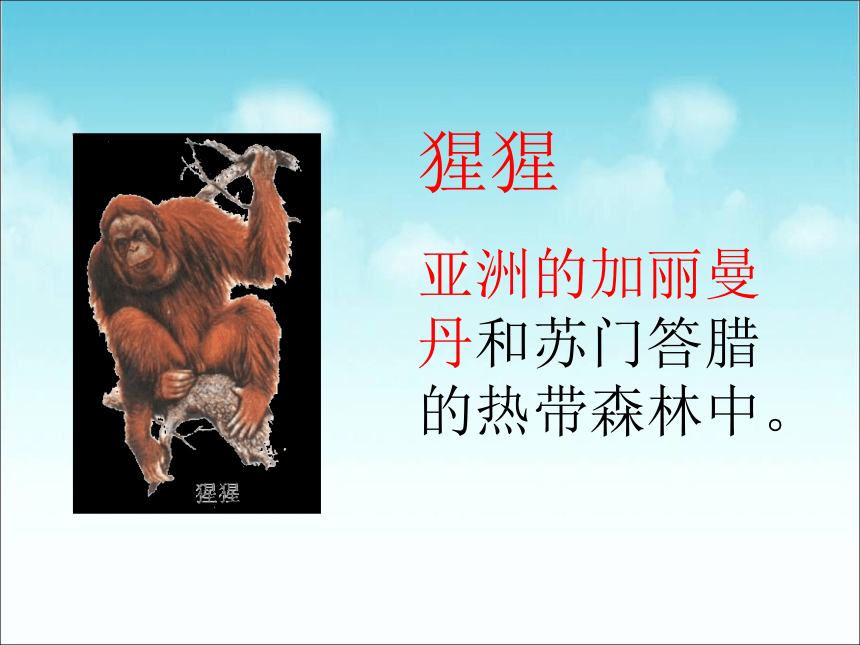 猩猩

猩猩

亚洲的加丽曼丹和苏门答腊的热带森林中。